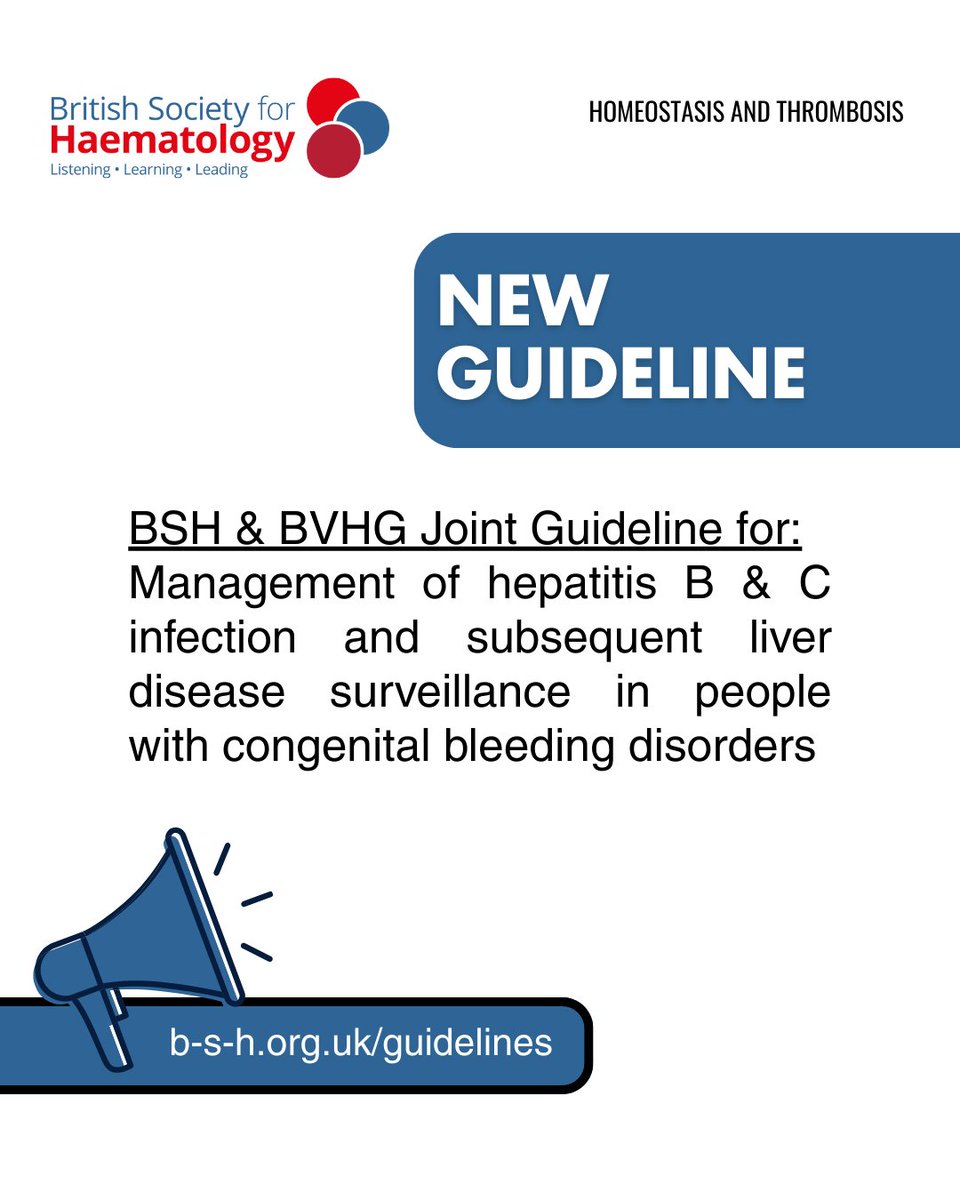 British Society for
Haematology
Listening • Learning • Leading

HOMEOSTASIS AND THROMBOSIS

NEW
GUIDELINE

BSH & BVHG Joint Guideline for:
Management of hepatitis B & C infection and subsequent liver disease surveillance in people with congenital bleeding disorders

b-s-h.org.uk/guidelines